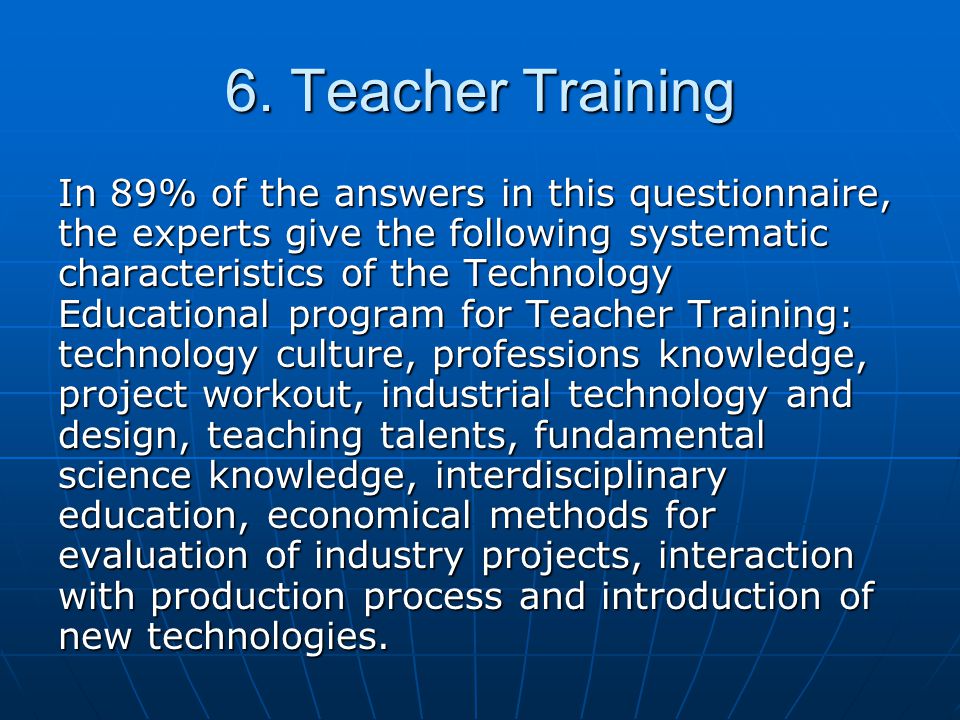 6. Teacher Training

In 89% of the answers in this questionnaire, the experts give the following systematic characteristics of the Technology Educational program for Teacher Training: technology culture, professions knowledge, project workout, industrial technology and design, teaching talents, fundamental science knowledge, interdisciplinary education, economical methods for evaluation of industry projects, interaction with production process and introduction of new technologies.